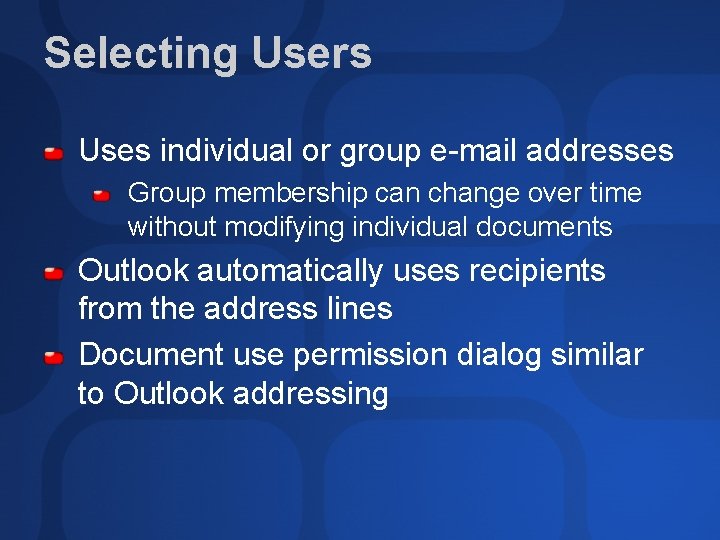 Selecting Users

Uses individual or group e-mail addresses

Group membership can change over time without modifying individual documents

Outlook automatically uses recipients from the address lines

Document use permission dialog similar to Outlook addressing